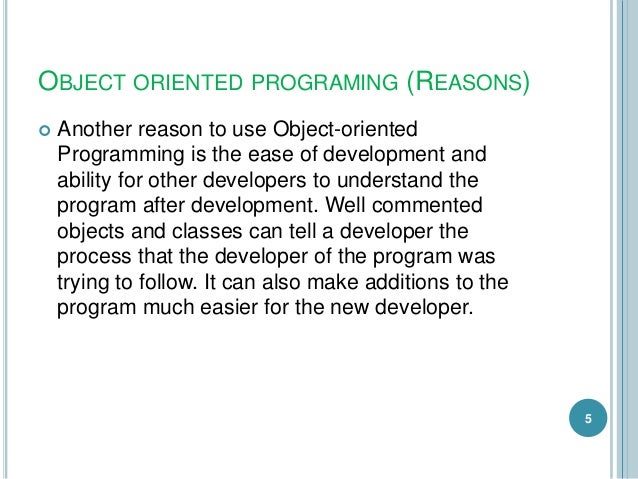 OBJECT ORIENTED PROGRAMING (REASONS)

Another reason to use Object-oriented Programming is the ease of development and ability for other developers to understand the program after development. Well commented objects and classes can tell a developer the process that the developer of the program was trying to follow. It can also make additions to the program much easier for the new developer.

5